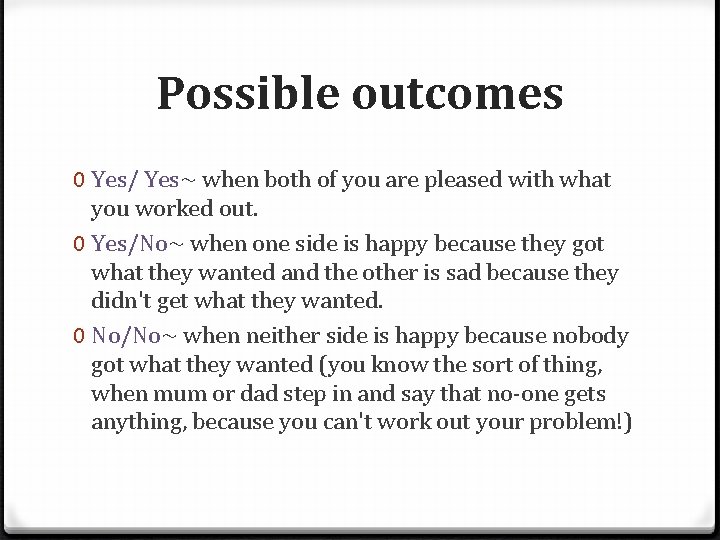 Possible outcomes

0 Yes/ Yes~ when both of you are pleased with what you worked out.

0 Yes/No~ when one side is happy because they got what they wanted and the other is sad because they didn't get what they wanted.

0 No/No~ when neither side is happy because nobody got what they wanted (you know the sort of thing, when mum or dad step in and say that no-one gets anything, because you can't work out your problem!)